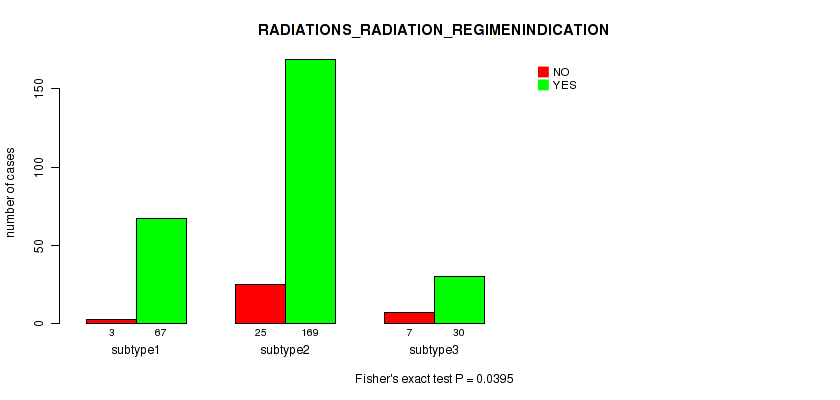 RADIATIONS_RADIATION_REGIMENINDICATION

NO
YES

number of cases

0
50
100
150

3 67
subtype1

25 169
subtype2

7 30
subtype3

Fisher's exact test P = 0.0395